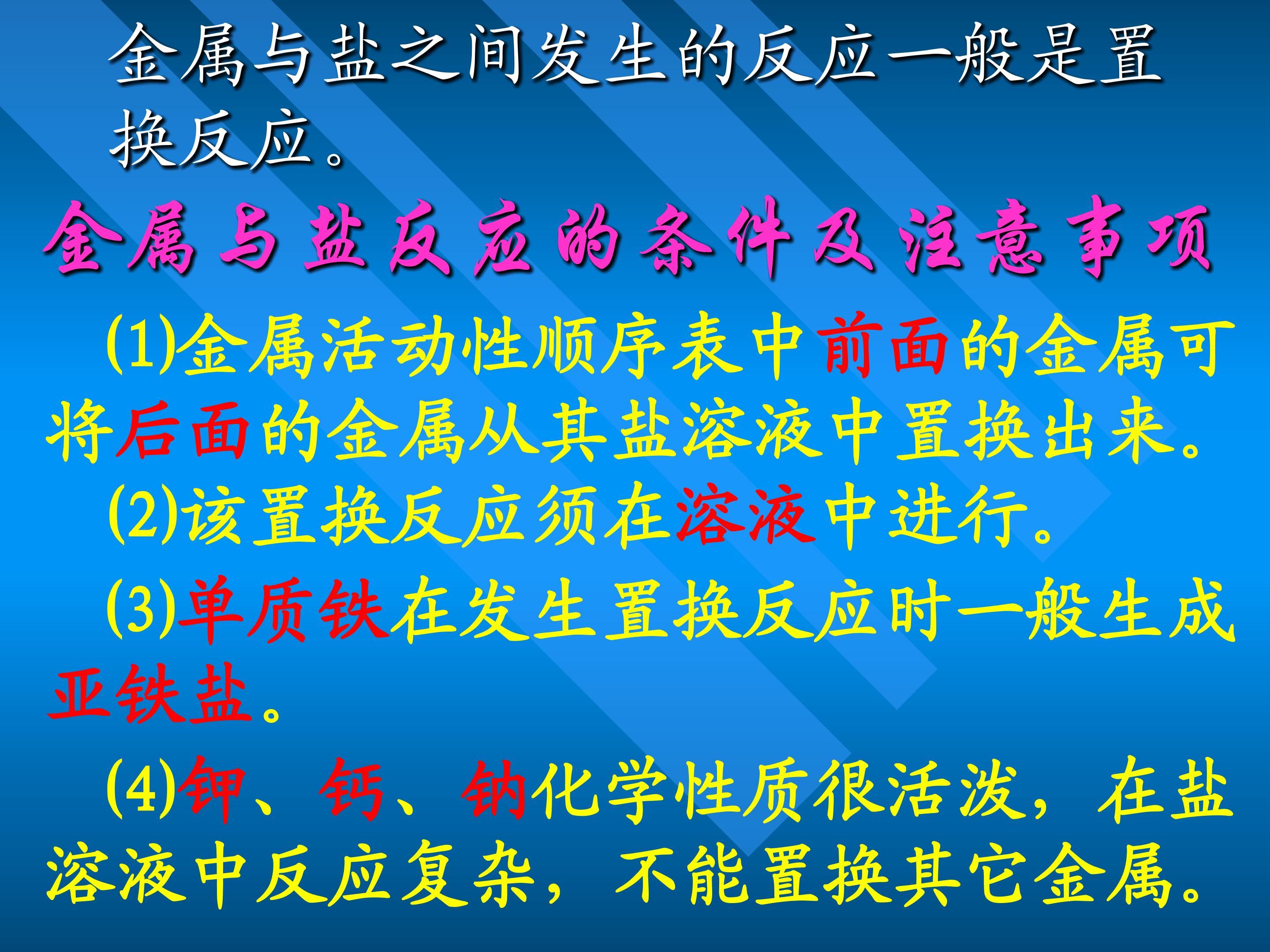 金属与盐之间发生的反应一般是置换反应。

金属与盐反应的条件及注意事项

(1)金属活动性顺序表中前面的金属可将后面的金属从其盐溶液中置换出来。

(2)该置换反应须在溶液中进行。

(3)单质铁在发生置换反应时一般生成亚铁盐。

(4)钾、钙、钠化学性质很活泼，在盐溶液中反应复杂，不能置换其它金属。